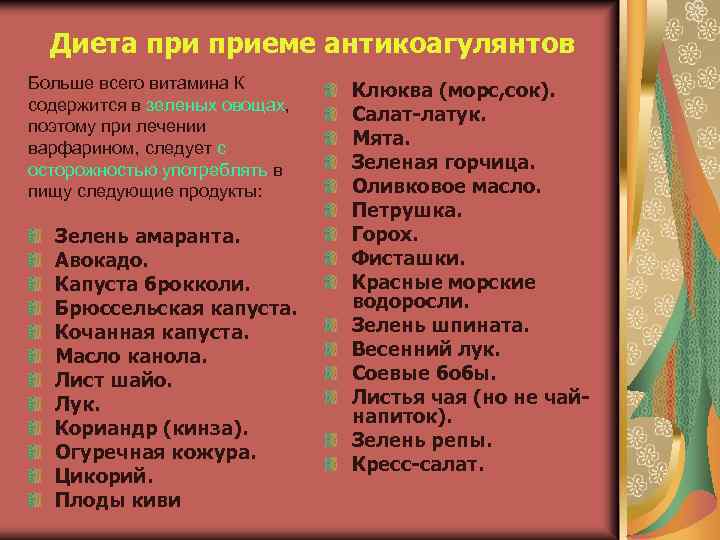 Диета при приеме антикоагулянтов

Больше всего витамина К содержится в зеленых овощах, поэтому при лечении варфарином, следует с осторожностью употреблять в пищу следующие продукты:

Зелень амаранта.
Авокадо.
Капуста брокколи.
Брюссельская капуста.
Кочанная капуста.
Масло канола.
Лист шайо.
Лук.
Кориандр (кинза).
Огуречная кожура.
Цикорий.
Плоды киви

Клюква (морс,сок).
Салат-латук.
Мята.
Зеленая горчица.
Оливковое масло.
Петрушка.
Горох.
Фисташки.
Красные морские водоросли.
Зелень шпината.
Весенний лук.
Соевые бобы.
Листья чая (но не чай-напиток).
Зелень репы.
Кресс-салат.